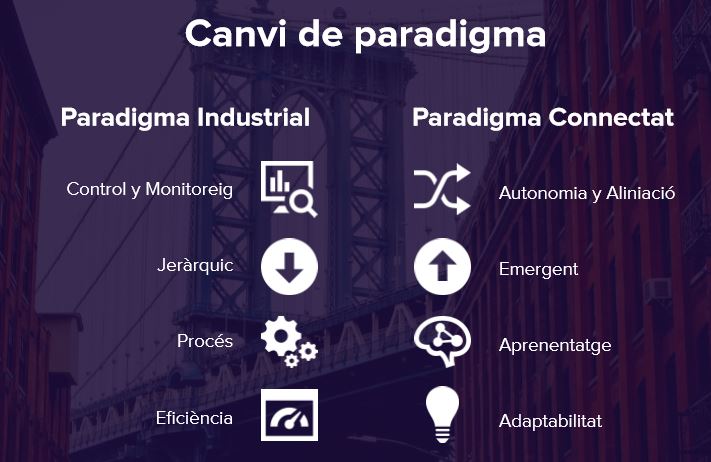 Canvi de paradigma

Paradigma Industrial

Control y Monitoreig

Jeràrquic

Procés

Eficiència

Paradigma Connectat

Autonomia y Aliniació

Emergent

Aprenentatge

Adaptabilitat